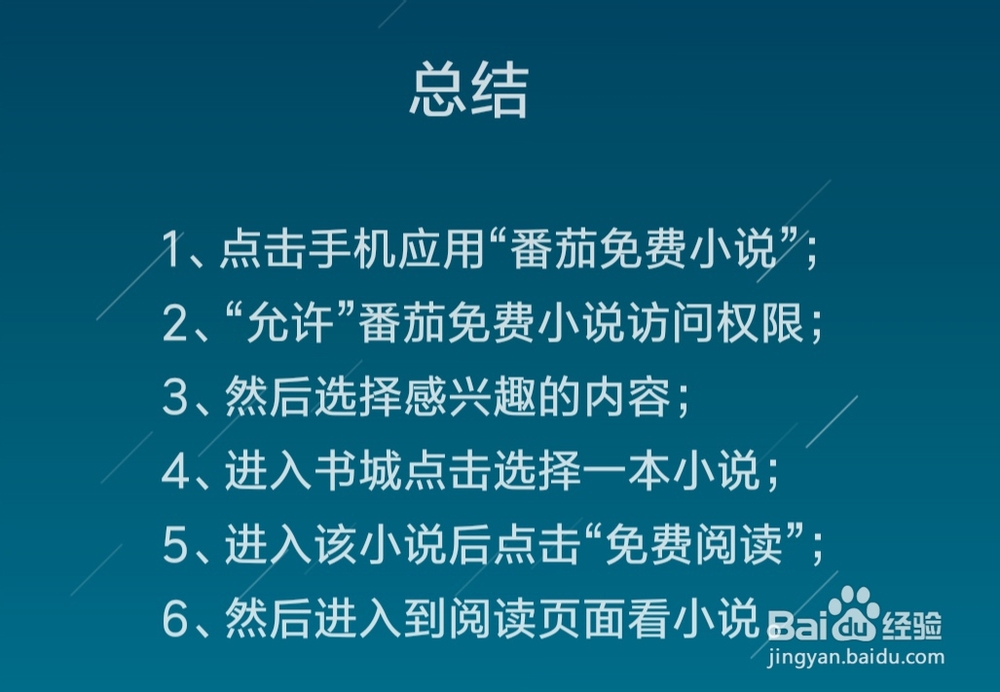 总结

1、点击手机应用“番茄免费小说”;

2、“允许”番茄免费小说访问权限;

3、然后选择感兴趣的内容;

4、进入书城点击选择一本小说;

5、进入该小说后点击“免费阅读”;

6、然后进入到阅读页面看小说

Baidu经验
jingyan.baidu.com